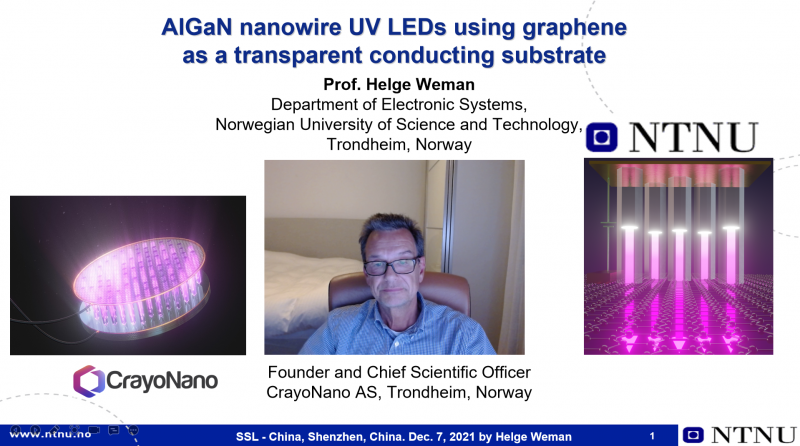 AlGaN nanowire UV LEDs using graphene as a transparent conducting substrate

Prof. Helge Weman
Department of Electronic Systems,
Norwegian University of Science and Technology,
Trondheim, Norway

NTNU

CrayoNano

Founder and Chief Scientific Officer
CrayoNano AS, Trondheim, Norway

www.ntnu.no

SSL - China, Shenzhen, China. Dec. 7, 2021 by Helge Weman

1

NTNU